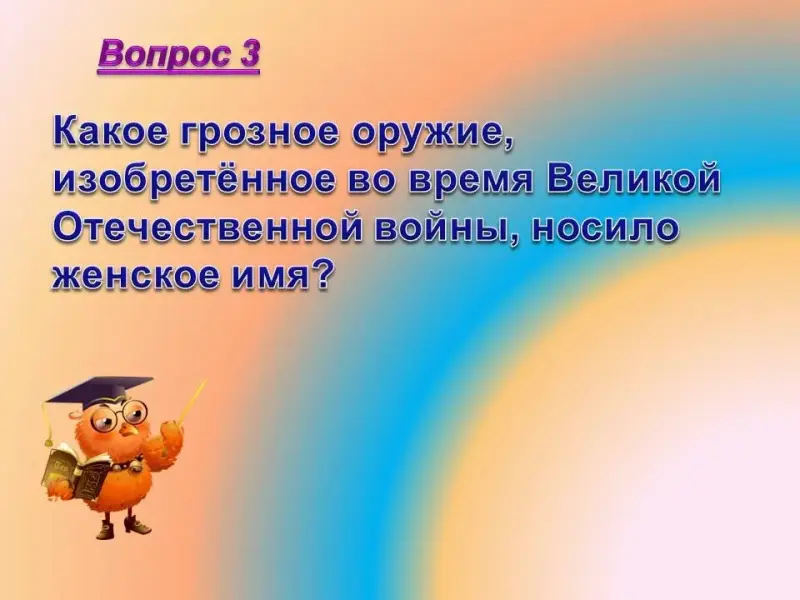 Вопрос 3

Какое грозное оружие, изобретённое во время Великой Отечественной войны, носило женское имя?